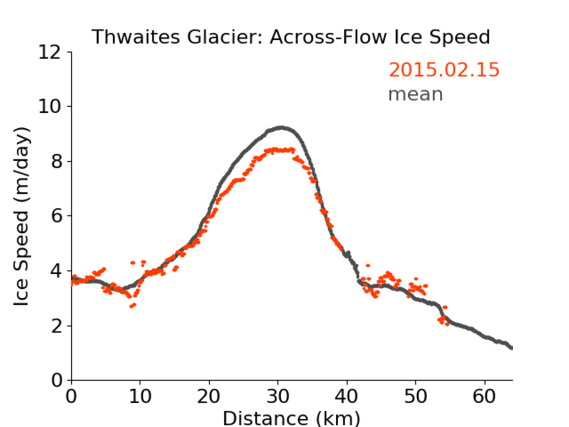 Thwaites Glacier: Across-Flow Ice Speed

2015.02.15
mean

Ice Speed (m/day)

12
10
8
6
4
2
0

0 10 20 30 40 50 60

Distance (km)